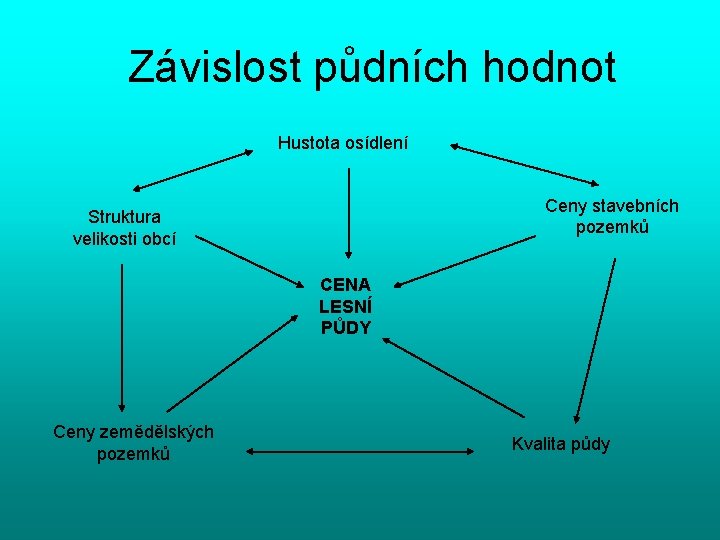 Závislost půdních hodnot

Hustota osídlení

Struktura velikosti obcí

Ceny stavebních pozemků

CENA LESNÍ PŮDY

Ceny zemědělských pozemků

Kvalita půdy